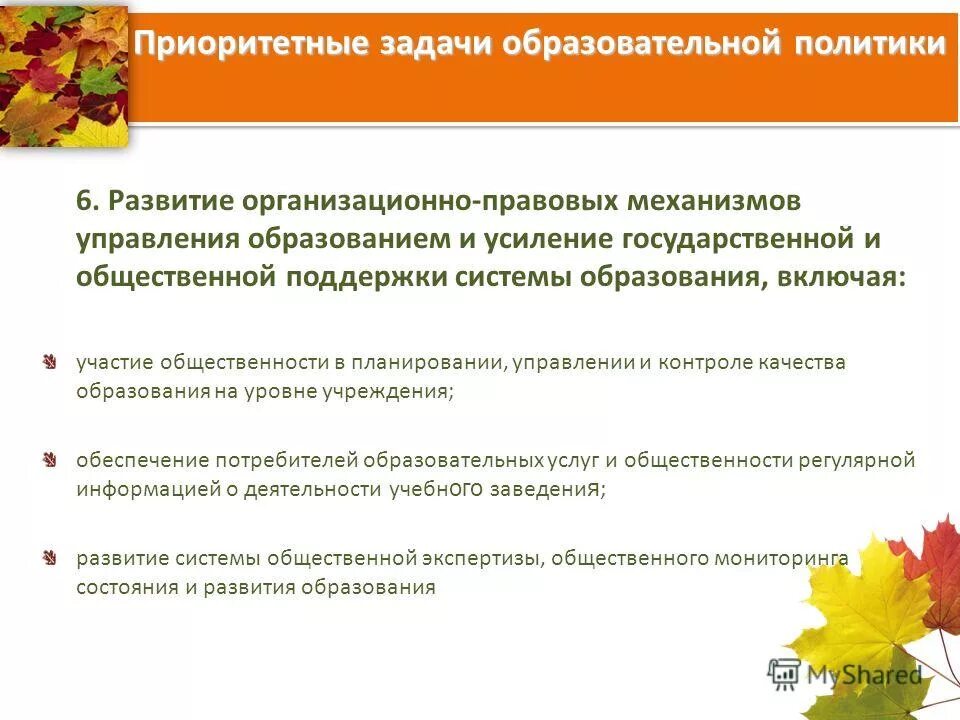 Приоритетные задачи образовательной политики

6. Развитие организационно-правовых механизмов управления образованием и усиление государственной и общественной поддержки системы образования, включая:

участие общественности в планировании, управлении и контроле качества образования на уровне учреждения;

обеспечение потребителей образовательных услуг и общественности регулярной информацией о деятельности учебного заведения;

развитие системы общественной экспертизы, общественного мониторинга состояния и развития образования

MyShared